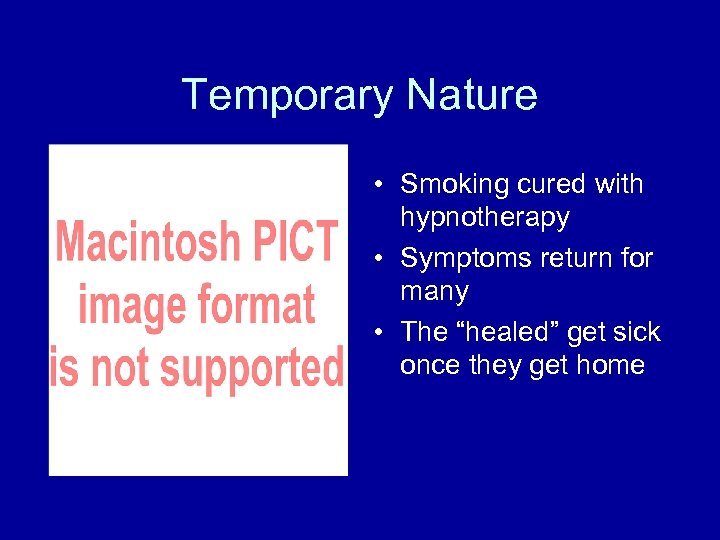 Temporary Nature

Macintosh PICT image format is not supported

• Smoking cured with hypnotherapy
• Symptoms return for many
• The “healed” get sick once they get home